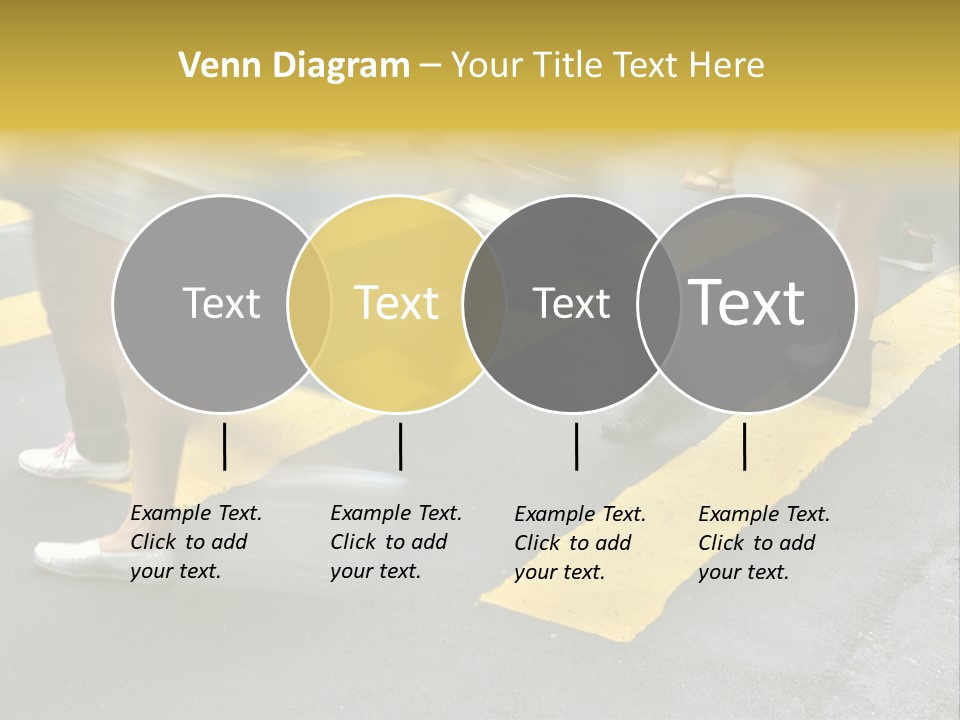 Venn Diagram – Your Title Text Here

Text

Text

Text

Text

Example Text. Click to add your text.

Example Text. Click to add your text.

Example Text. Click to add your text.

Example Text. Click to add your text.